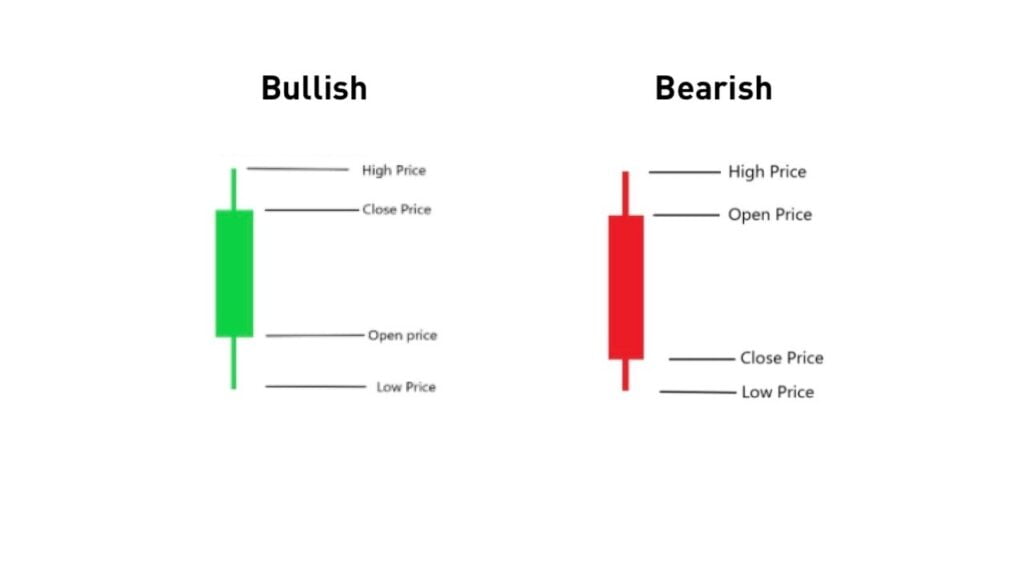 Bullish

High Price
Close Price
Open price
Low Price

Bearish

High Price
Open Price
Close Price
Low Price